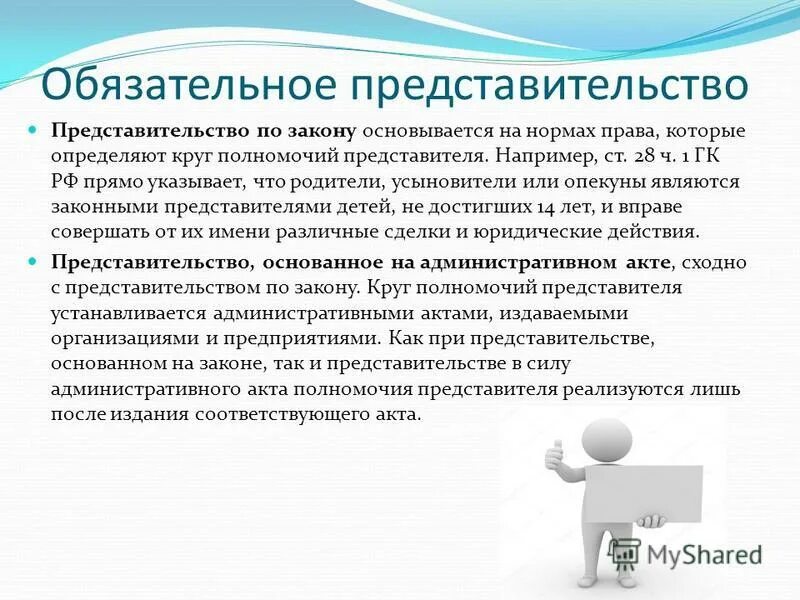 Обязательное представительство

Представительство по закону основывается на нормах права, которые определяют круг полномочий представителя. Например, ст. 28 ч. 1 ГК РФ прямо указывает, что родители, усыновители или опекуны являются законными представителями детей, не достигших 14 лет, и вправе совершать от их имени различные сделки и юридические действия.

Представительство, основанное на административном акте, сходно с представительством по закону. Круг полномочий представителя устанавливается административными актами, издаваемыми организациями и предприятиями. Как при представительстве, основанном на законе, так и представительстве в силу административного акта полномочия представителя реализуются лишь после издания соответствующего акта.

MyShared